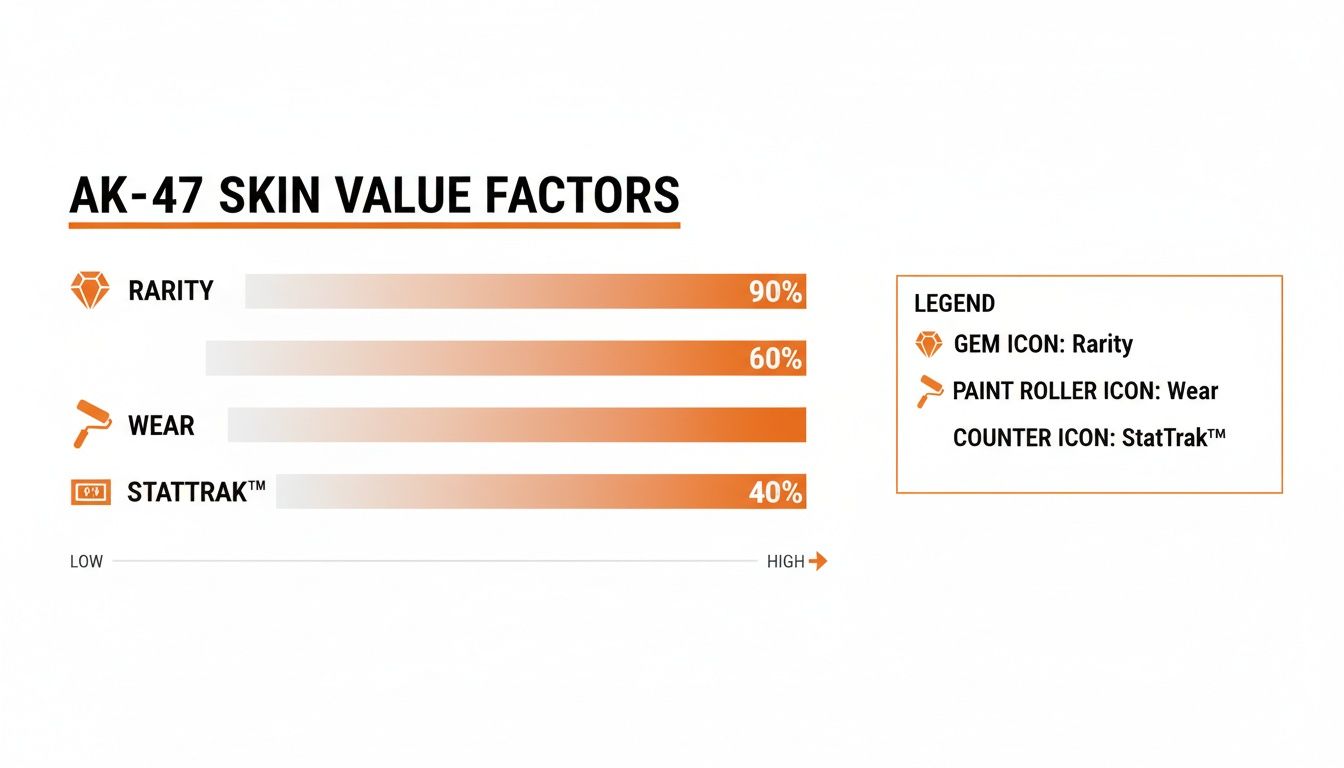 AK-47 SKIN VALUE FACTORS

RARITY 90%

60%

WEAR

STATTRAK™ 40%

LOW HIGH

LEGEND
GEM ICON: Rarity
PAINT ROLLER ICON: Wear
COUNTER ICON: StatTrak™